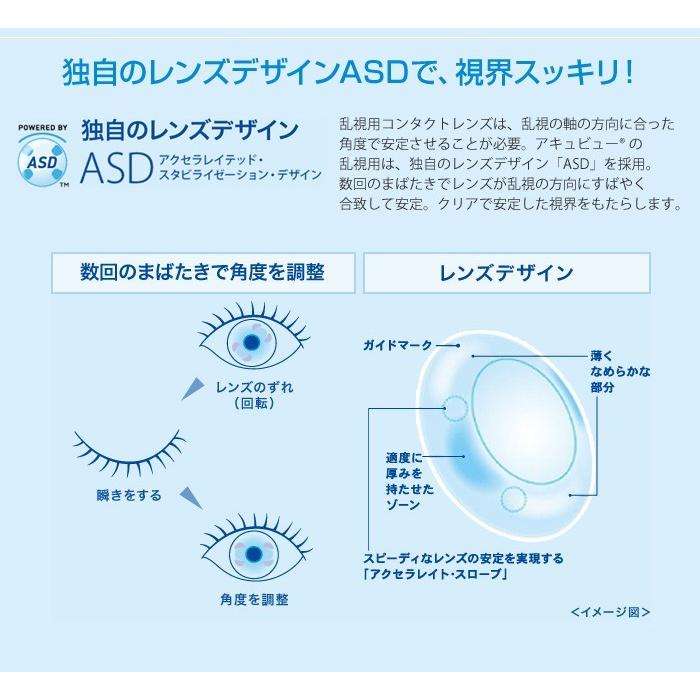 独自のレンズデザインASDで、視界スッキリ！

POWERED BY ASD ™

独自のレンズデザイン
ASD アクセラレイテッド・スタビライゼーション・デザイン

乱視用コンタクトレンズは、乱視の軸の方向に合った角度で安定させることが必要。アキュビュー® の乱視用は、独自のレンズデザイン「ASD」を採用。数回のまばたきでレンズが乱視の方向にすばやく合致して安定。クリアで安定した視界をもたらします。

数回のまばたきで角度を調整

レンズのずれ
（回転）

瞬きをする

角度を調整

レンズデザイン

ガイドマーク

薄く
なめらかな
部分

適度に
厚みを
持たせた
ゾーン

スピーディなレンズの安定を実現する
「アクセラレイト・スロープ」

＜イメージ図＞